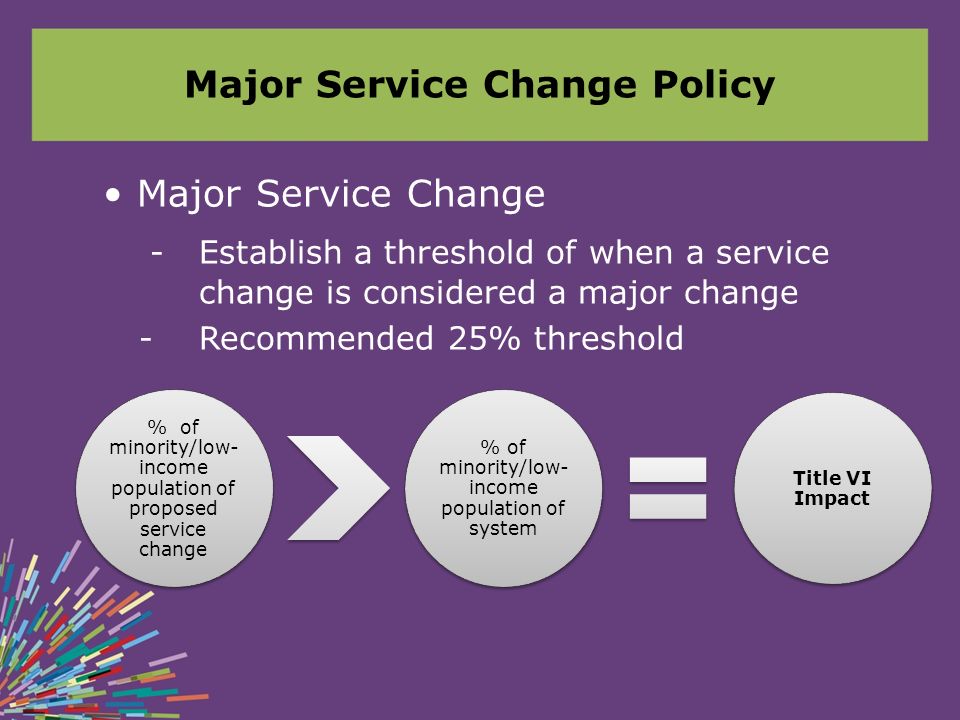 Major Service Change Policy

• Major Service Change

- Establish a threshold of when a service change is considered a major change
- Recommended 25% threshold

% of minority/low-income population of proposed service change

% of minority/low-income population of system

Title VI Impact